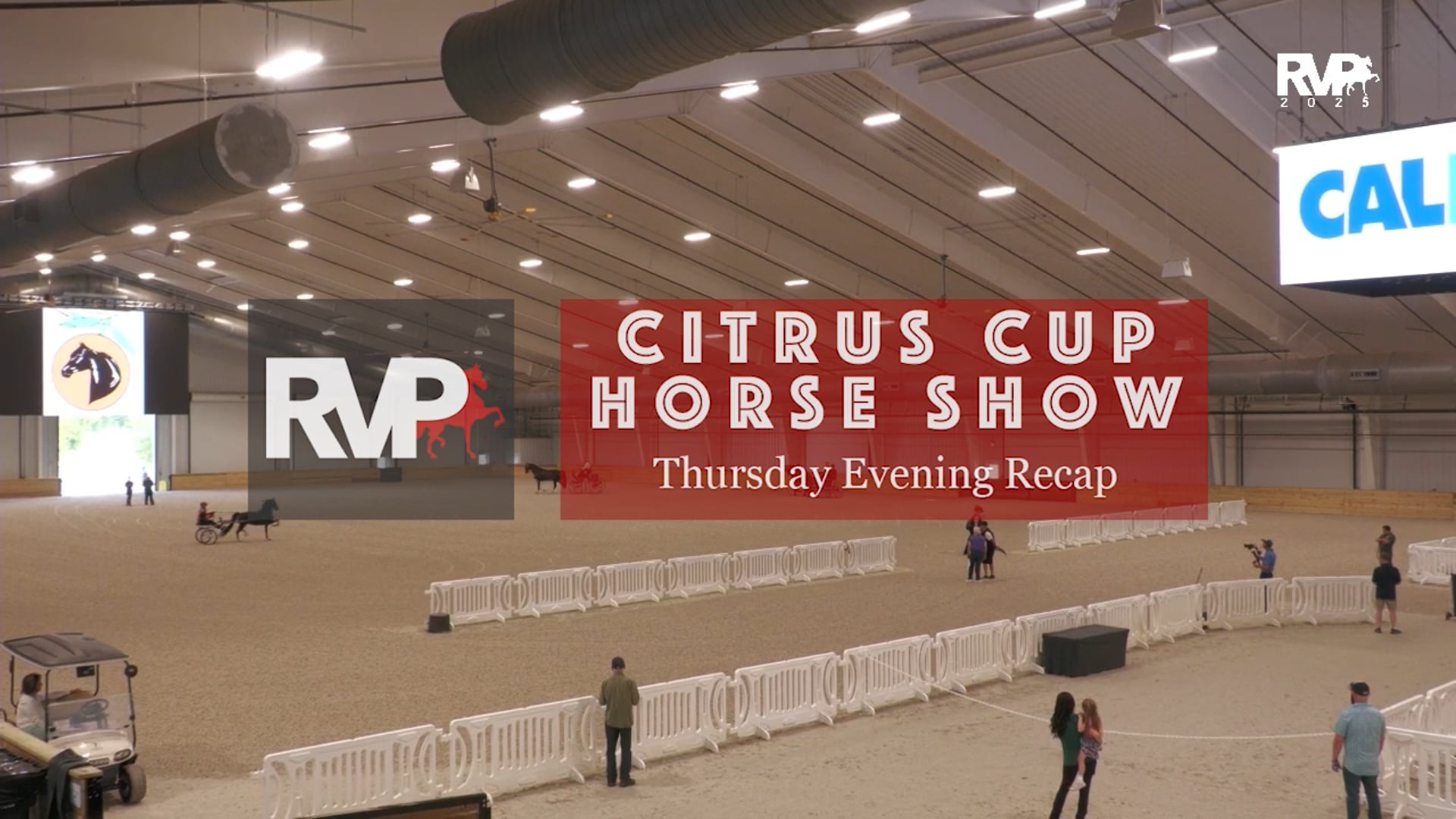 RVP
2025

CAL

RVP

CITRUS CUP
HORSE SHOW
Thursday Evening Recap